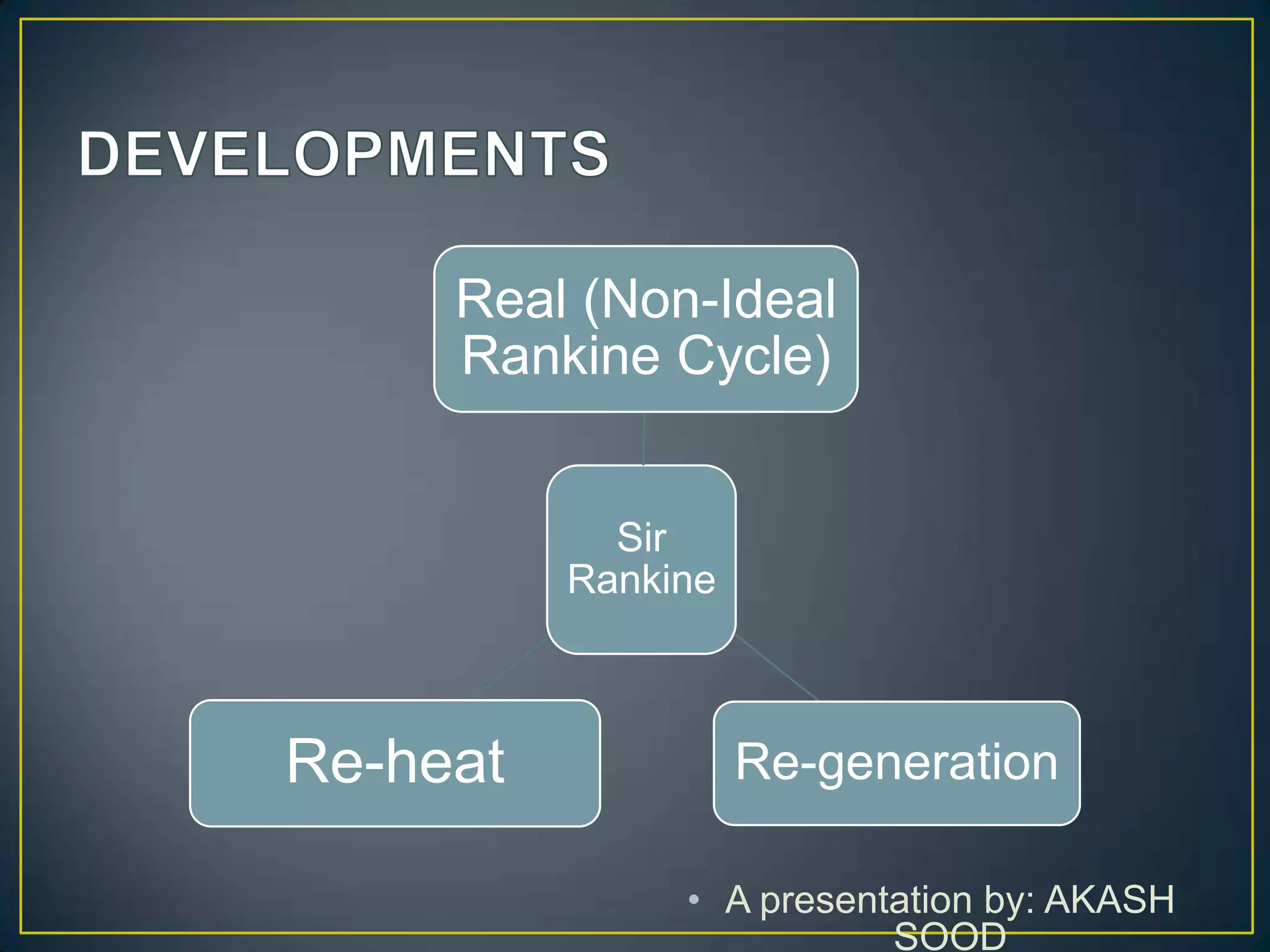 DEVELOPMENTS

Real (Non-Ideal Rankine Cycle)

Sir Rankine

Re-heat

Re-generation

• A presentation by: AKASH SOOD